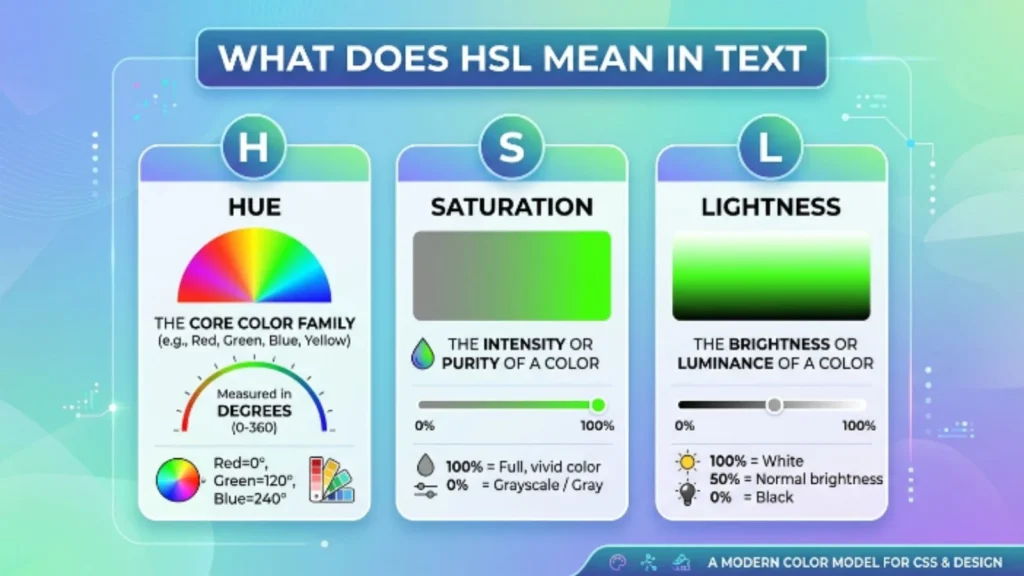 WHAT DOES HSL MEAN IN TEXT

H

HUE

THE CORE COLOR FAMILY
(e.g., Red, Green, Blue, Yellow)

Measured in
DEGREES
(0-360)

Red=0°,
Green=120°,
Blue=240°

S

SATURATION

THE INTENSITY OR PURITY OF A COLOR

0%
100%

100% = Full, vivid color
0% = Grayscale / Gray

L

LIGHTNESS

THE BRIGHTNESS OR LUMINANCE OF A COLOR

0%
100%

100% = White
50% = Normal brightness
0% = Black

A MODERN COLOR MODEL FOR CSS & DESIGN